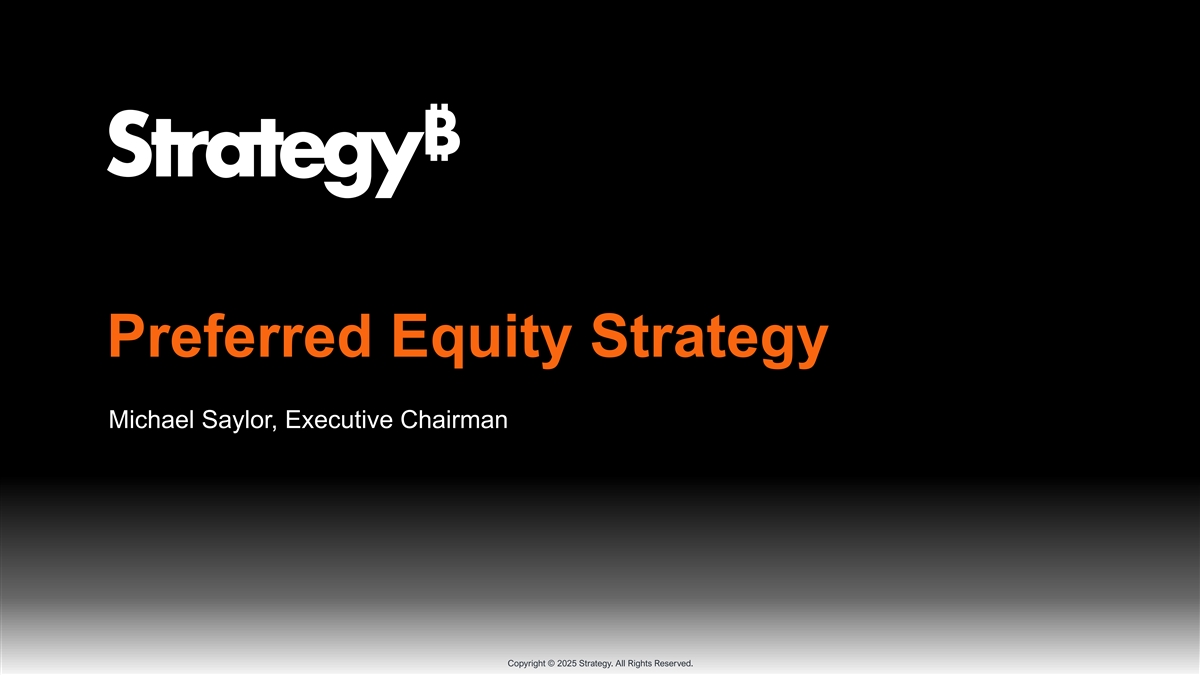 Strategy₿

Preferred Equity Strategy

Michael Saylor, Executive Chairman

Copyright © 2025 Strategy. All Rights Reserved.